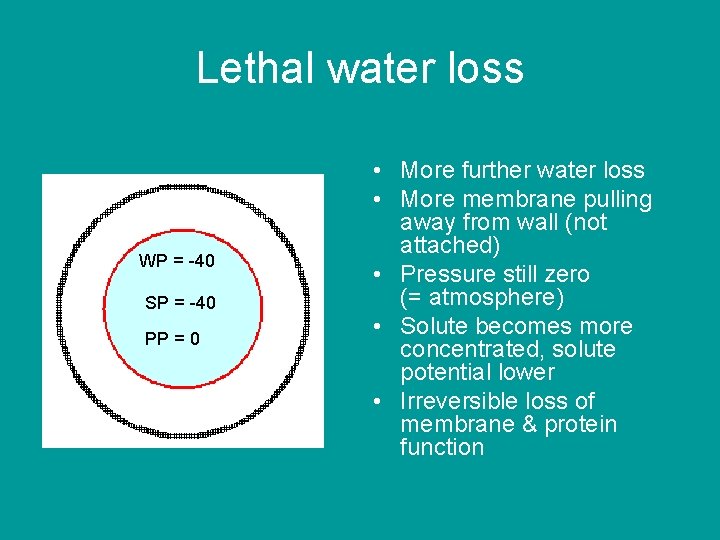 Lethal water loss

WP = -40

SP = -40

PP = 0

• More further water loss
• More membrane pulling away from wall (not attached)
• Pressure still zero (= atmosphere)
• Solute becomes more concentrated, solute potential lower
• Irreversible loss of membrane & protein function